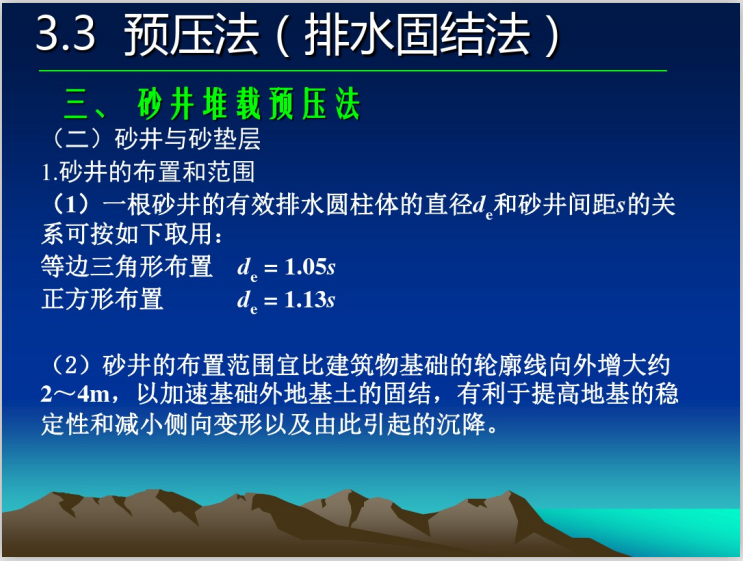 3.3 预压法（排水固结法）

三、 砂井堆载预压法

（二）砂井与砂垫层

1.砂井的布置和范围

（1）一根砂井的有效排水圆柱体的直径$d_e$和砂井间距$s$的关系可按如下取用：

等边三角形布置 $d_e = 1.05s$

正方形布置 $d_e = 1.13s$

（2）砂井的布置范围宜比建筑物基础的轮廓线向外增大约2～4m，以加速基础外地基土的固结，有利于提高地基的稳定性和减小侧向变形以及由此引起的沉降。